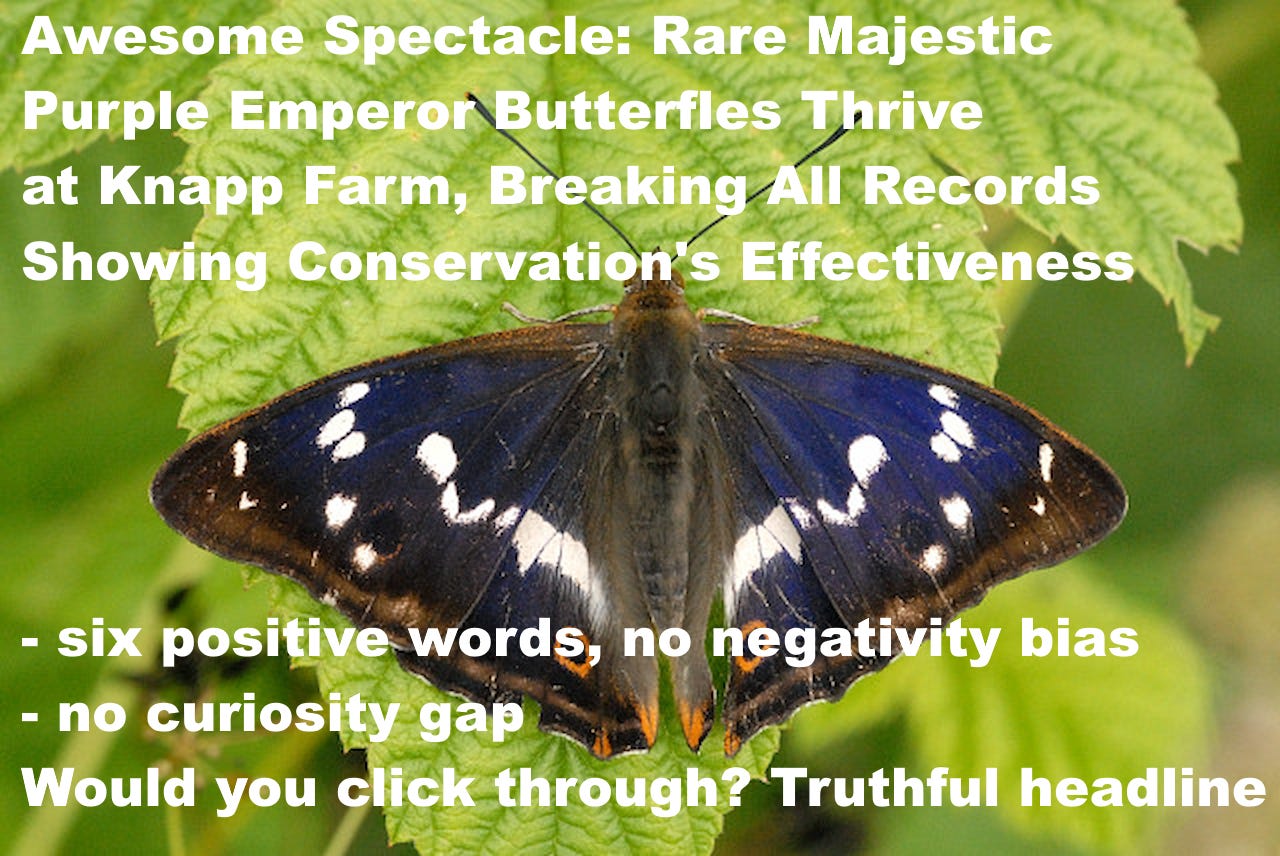 Awesome Spectacle: Rare Majestic Purple Emperor Butterfles Thrive at Knapp Farm, Breaking All Records Showing Conservation's Effectiveness

- six positive words, no negativity bias
- no curiosity gap
Would you click through? Truthful headline